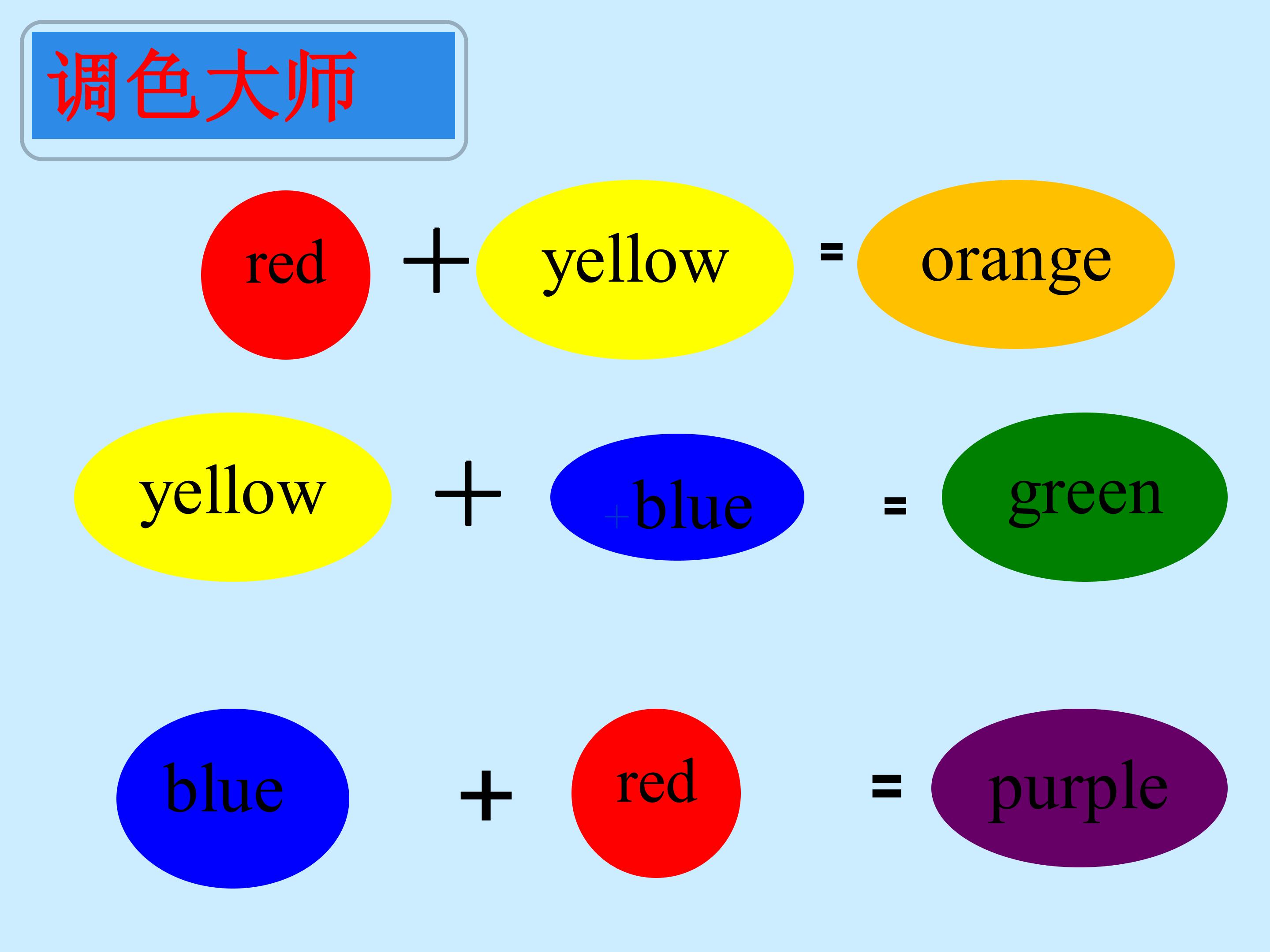 调色大师

red + yellow = orange

yellow + +blue = green

blue + red = purple